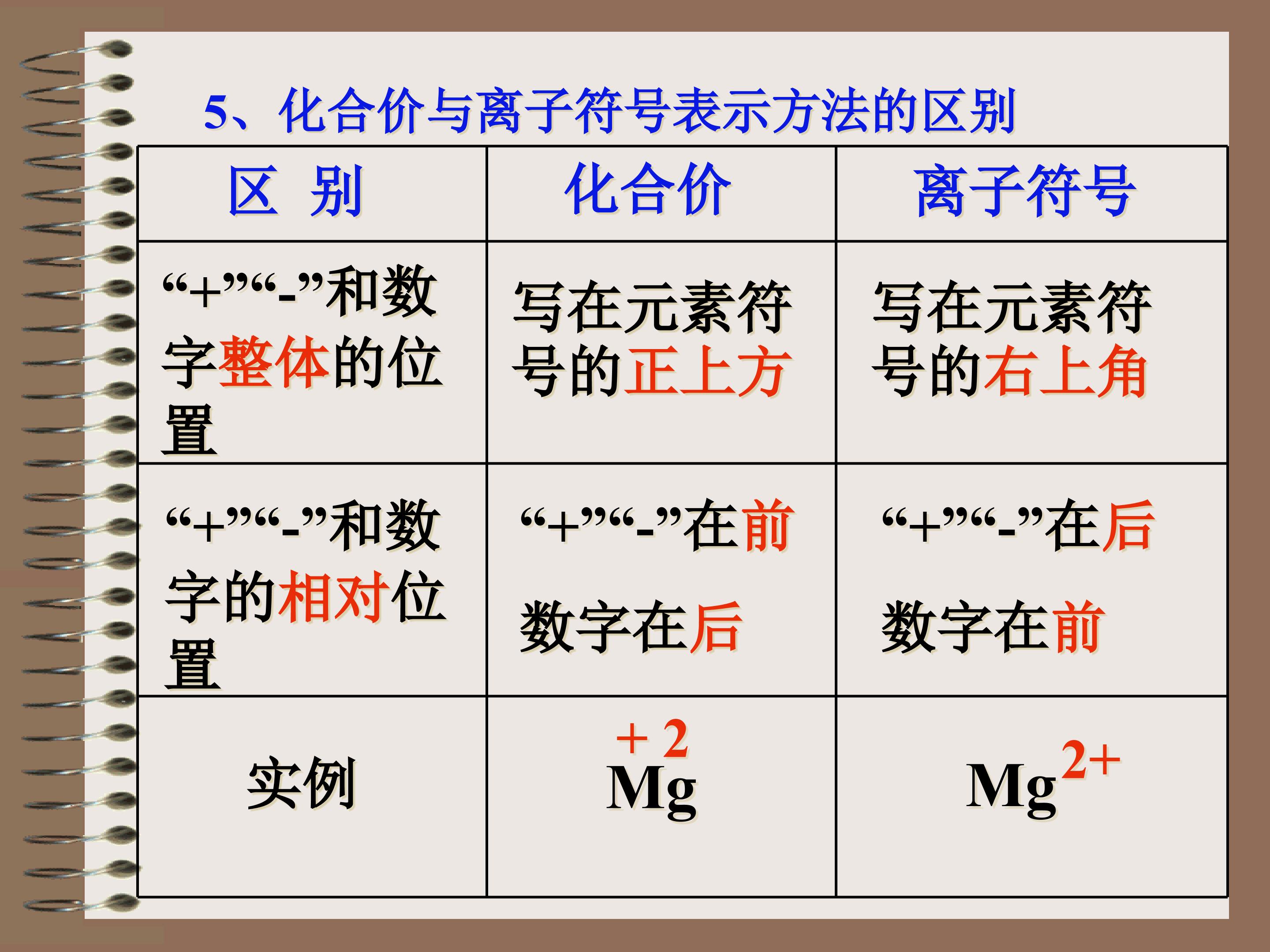 5、化合价与离子符号表示方法的区别

| 区 别 | 化合价 | 离子符号 |
|---|---|---|
| “+”“-”和数字整体的位置 | 写在元素符号的正上方 | 写在元素符号的右上角 |
| “+”“-”和数字的相对位置 | “+”“-”在前 数字在后 | “+”“-”在后 数字在前 |
| 实例 | $\overset{+2}{Mg}$ | $Mg^{2+}$ |